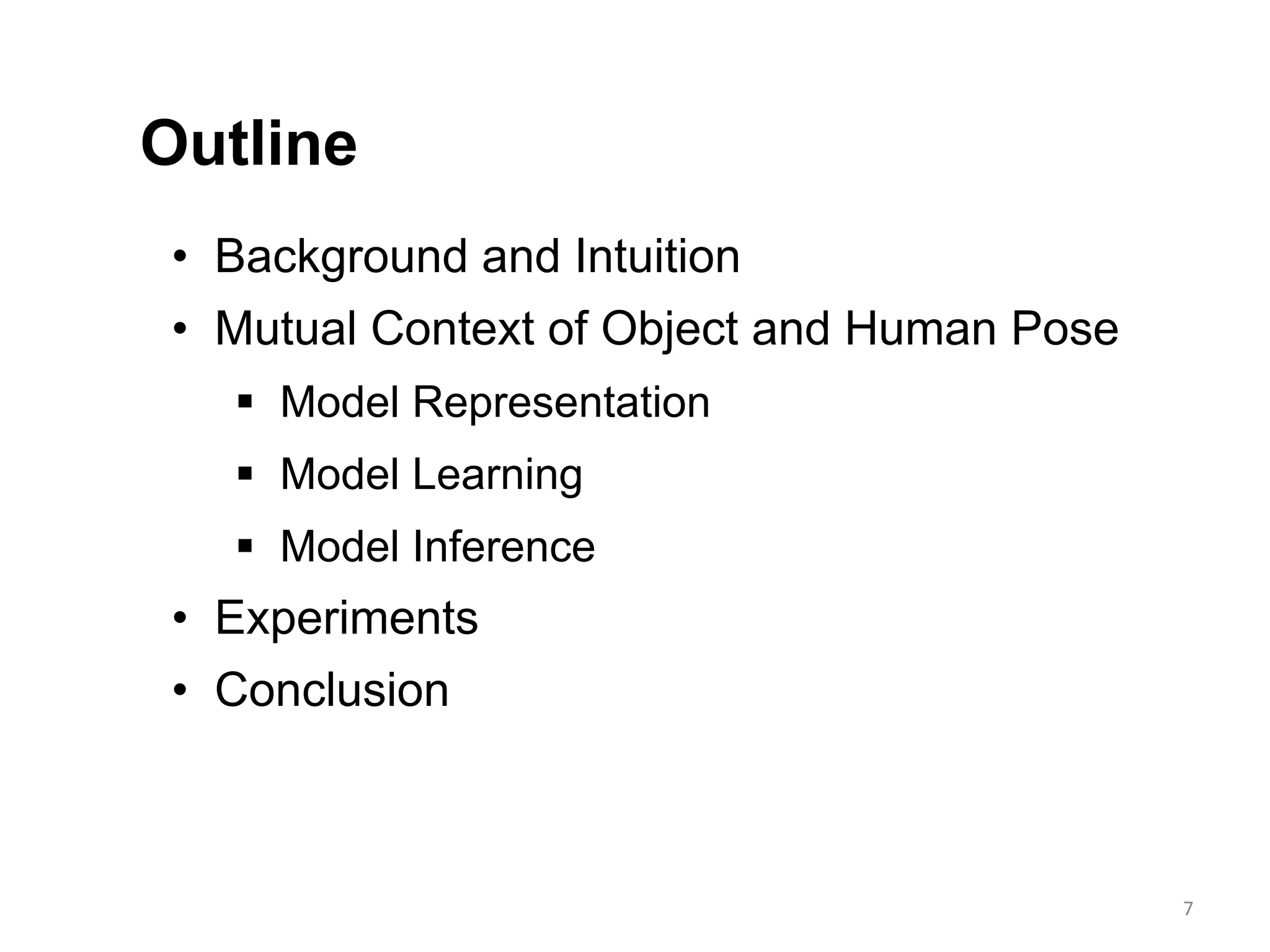 Outline

• Background and Intuition
• Mutual Context of Object and Human Pose
  ▪ Model Representation
  ▪ Model Learning
  ▪ Model Inference
• Experiments
• Conclusion

7